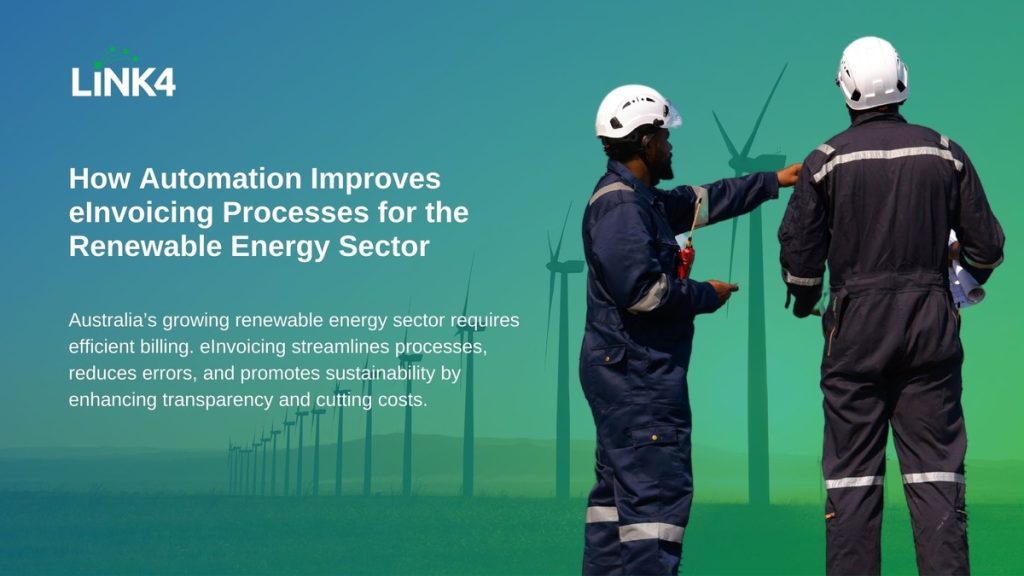 LINK4

How Automation Improves eInvoicing Processes for the Renewable Energy Sector

Australia's growing renewable energy sector requires efficient billing. eInvoicing streamlines processes, reduces errors, and promotes sustainability by enhancing transparency and cutting costs.